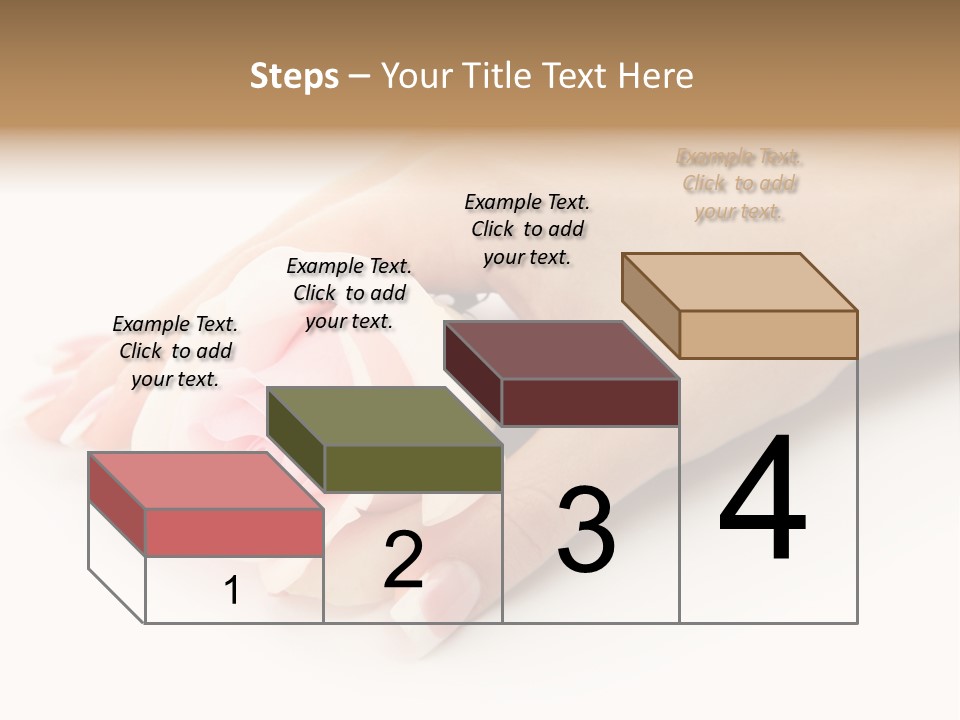 Steps – Your Title Text Here

Example Text. Click to add your text.

Example Text. Click to add your text.

Example Text. Click to add your text.

Example Text. Click to add your text.

1

2

3

4